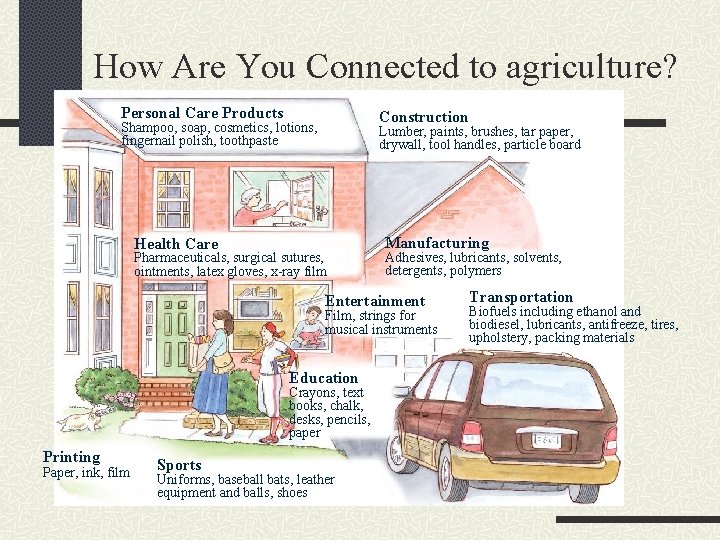 How Are You Connected to agriculture?

Personal Care Products
Shampoo, soap, cosmetics, lotions, fingernail polish, toothpaste

Construction
Lumber, paints, brushes, tar paper, drywall, tool handles, particle board

Health Care
Pharmaceuticals, surgical sutures, ointments, latex gloves, x-ray film

Manufacturing
Adhesives, lubricants, solvents, detergents, polymers

Entertainment
Film, strings for musical instruments

Transportation
Biofuels including ethanol and biodiesel, lubricants, antifreeze, tires, upholstery, packing materials

Education
Crayons, text books, chalk, desks, pencils, paper

Printing
Paper, ink, film

Sports
Uniforms, baseball bats, leather equipment and balls, shoes